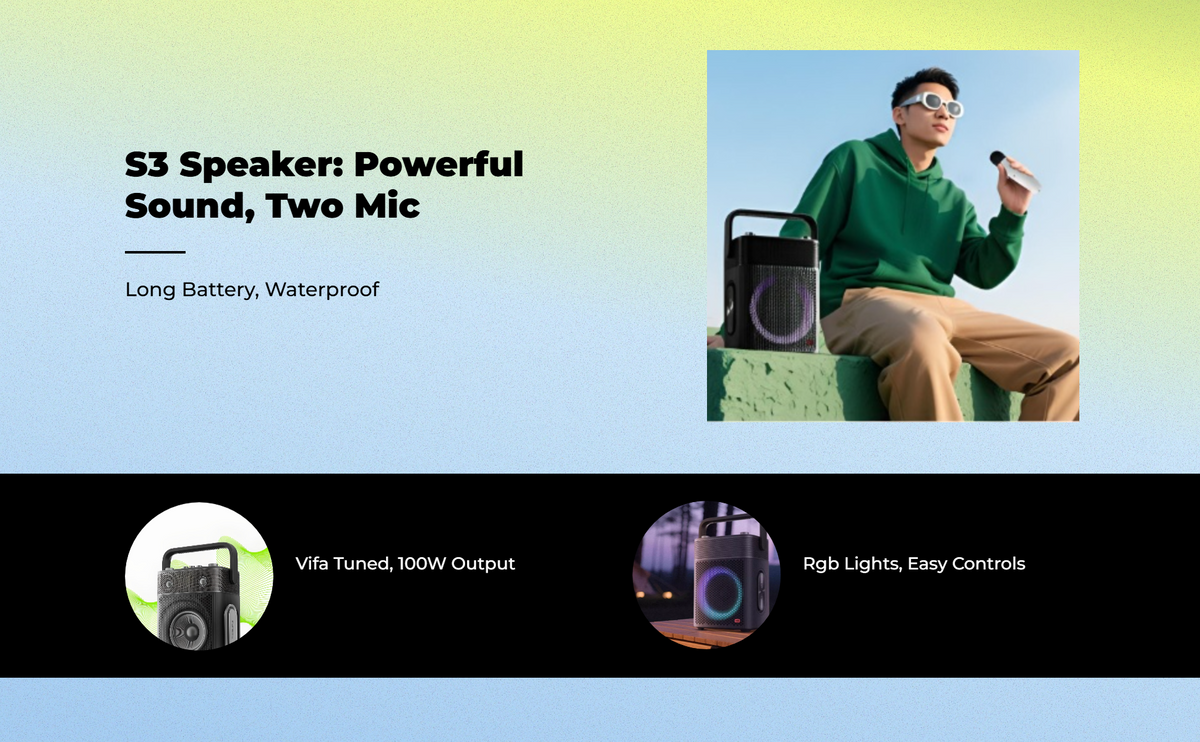 S3 Speaker: Powerful Sound, Two Mic

Long Battery, Waterproof

Vifa Tuned, 100W Output

Rgb Lights, Easy Controls